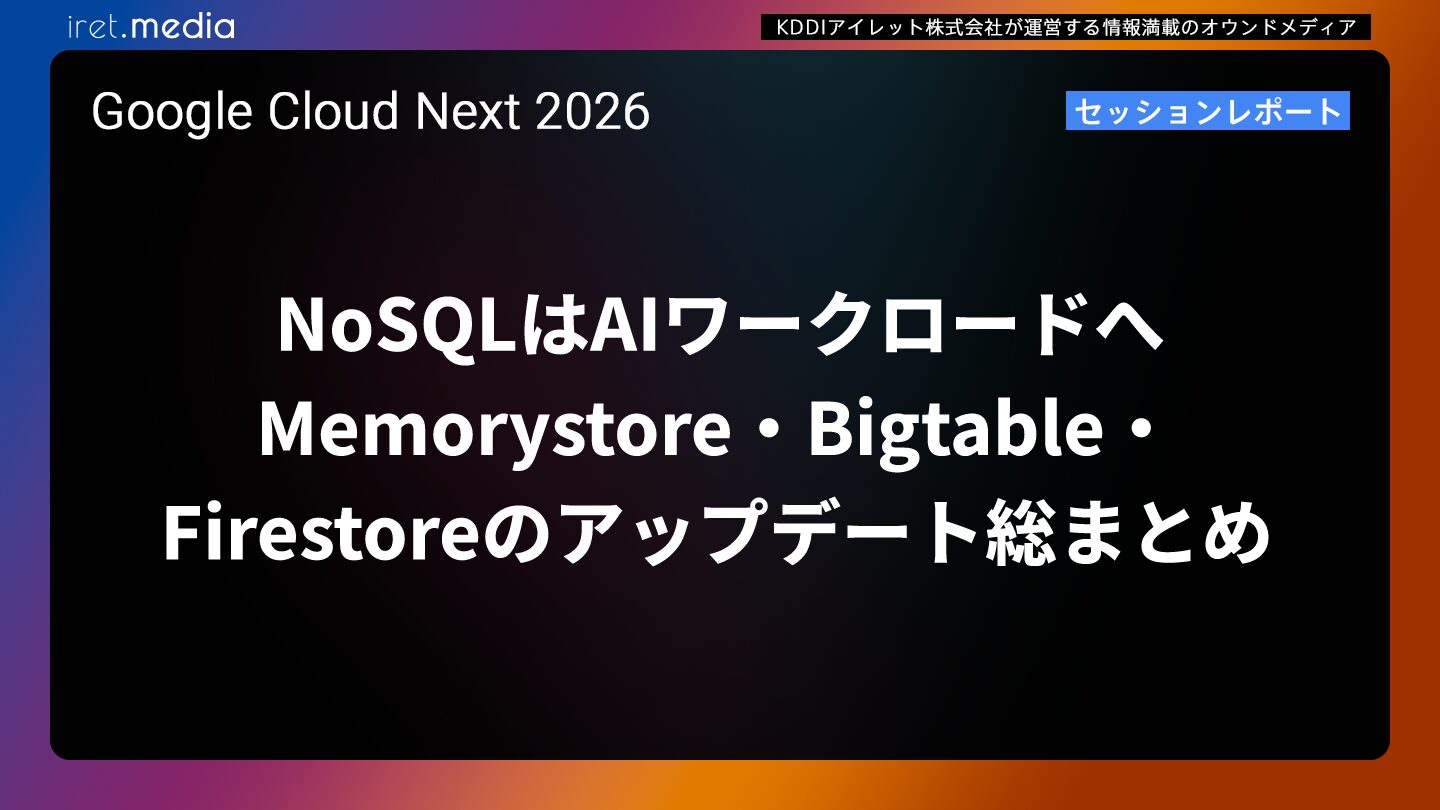 iret.media

KDDIアイレット株式会社が運営する情報満載のオウンドメディア

Google Cloud Next 2026

セッションレポート

NoSQLはAIワークロードへ
Memorystore・Bigtable・
Firestoreのアップデート総まとめ